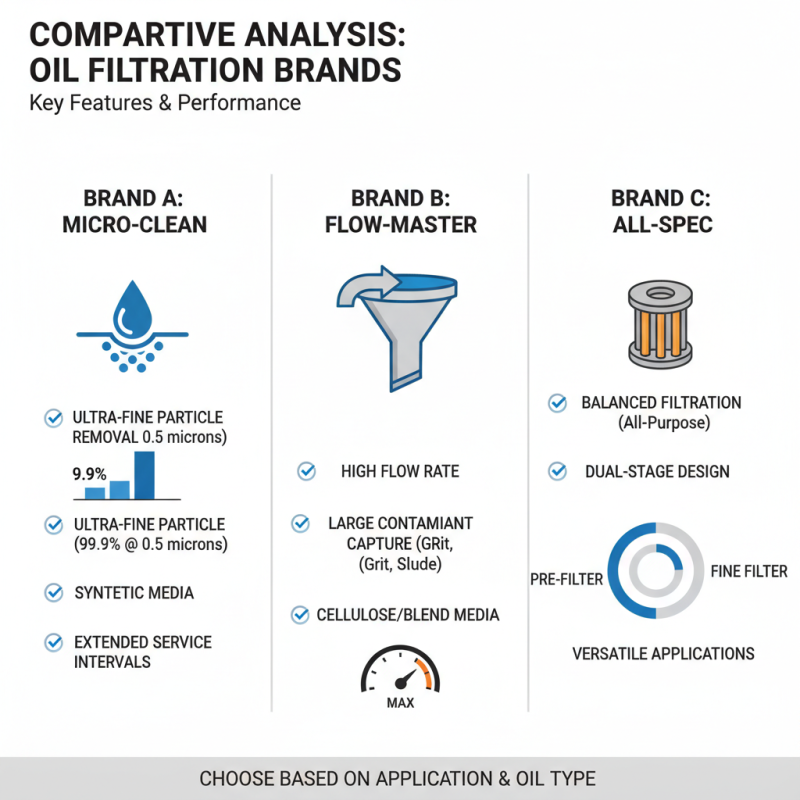 COMPARTIVE ANALYSIS: OIL FILTRATION BRANDS

Key Features & Performance

BRAND A: MICRO-CLEAN

ULTRA-FINE PARTICLE REMOVAL 0.5 microns)

9.9%

ULTRA-FINE PARTICLE (99.9% @ 0.5 microns)

SYNTETIC MEDIA

EXTENDED SERVICE INTERVALS

BRAND B: FLOW-MASTER

HIGH FLOW RATE

LARGE CONTAMIANT CAPTURE (GRit, (Grit, Slude)

CELLULOSE/BLEND MEDIA

MAX

BRAND C: ALL-SPEC

BALANCED FILTRATION (All-Purpose)

DUAL-STAGE DESIGN

PRE-FILTER

FINE FILTER

VERSATILE APPLICATIONS

CHOOSE BASED ON APPLICATION & OIL TYPE